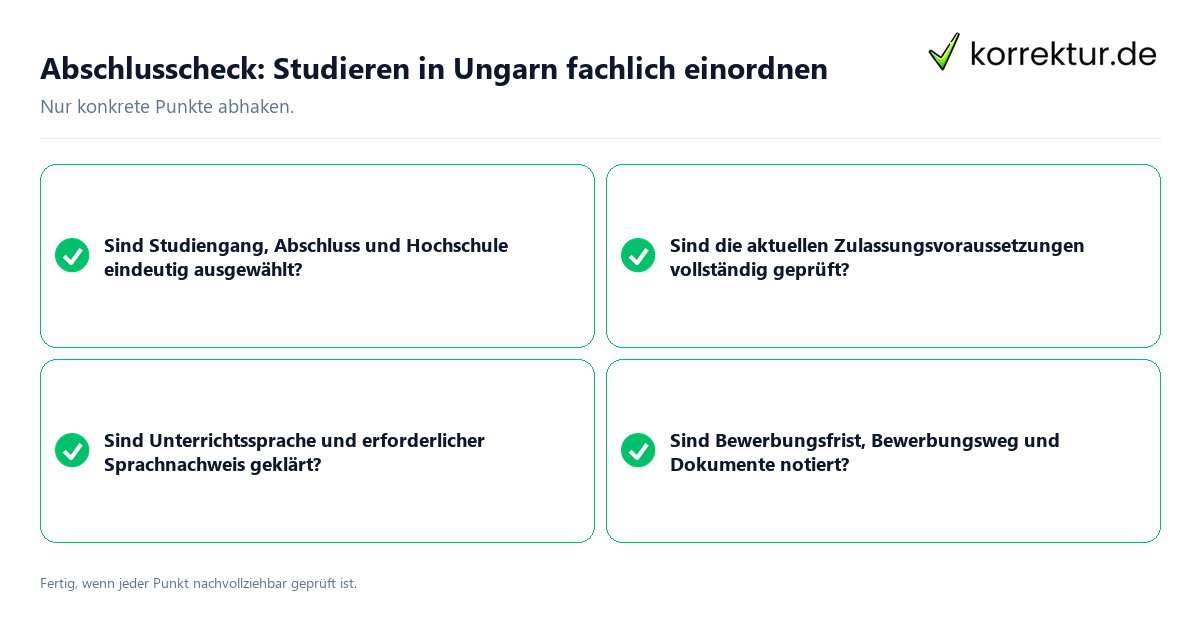 Abschlusscheck: Studieren in Ungarn fachlich einordnen

korrektur.de

Nur konkrete Punkte abhaken.

Sind Studiengang, Abschluss und Hochschule eindeutig ausgewählt?

Sind die aktuellen Zulassungsvoraussetzungen vollständig geprüft?

Sind Unterrichtssprache und erforderlicher Sprachnachweis geklärt?

Sind Bewerbungsfrist, Bewerbungsweg und Dokumente notiert?

Fertig, wenn jeder Punkt nachvollziehbar geprüft ist.